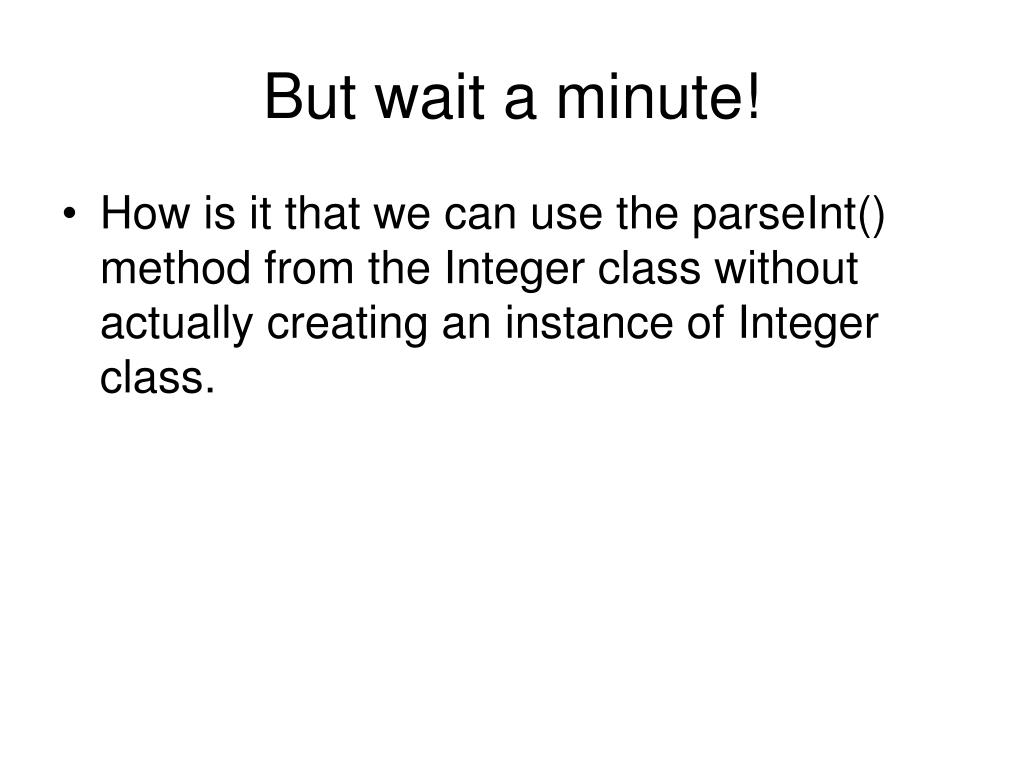 But wait a minute!

• How is it that we can use the parseInt() method from the Integer class without actually creating an instance of Integer class.